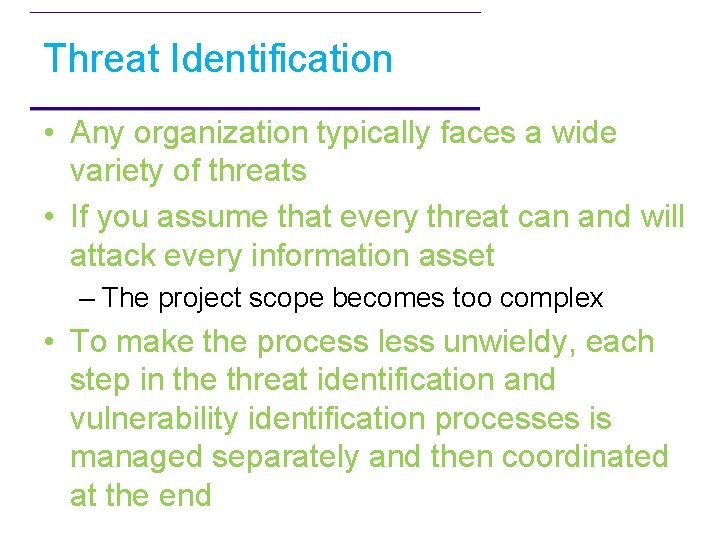 Threat Identification

• Any organization typically faces a wide variety of threats

• If you assume that every threat can and will attack every information asset

– The project scope becomes too complex

• To make the process less unwieldy, each step in the threat identification and vulnerability identification processes is managed separately and then coordinated at the end